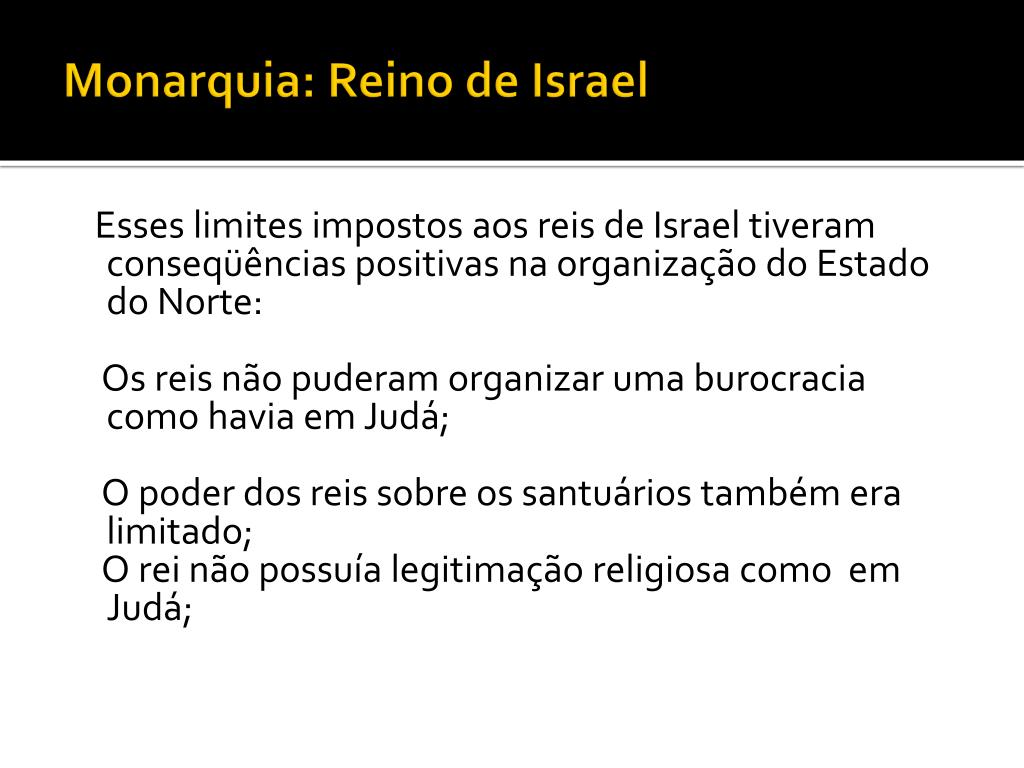 Monarquia: Reino de Israel

Esses limites impostos aos reis de Israel tiveram conseqüências positivas na organização do Estado do Norte:

Os reis não puderam organizar uma burocracia como havia em Judá;

O poder dos reis sobre os santuários também era limitado;
O rei não possuía legitimação religiosa como em Judá;